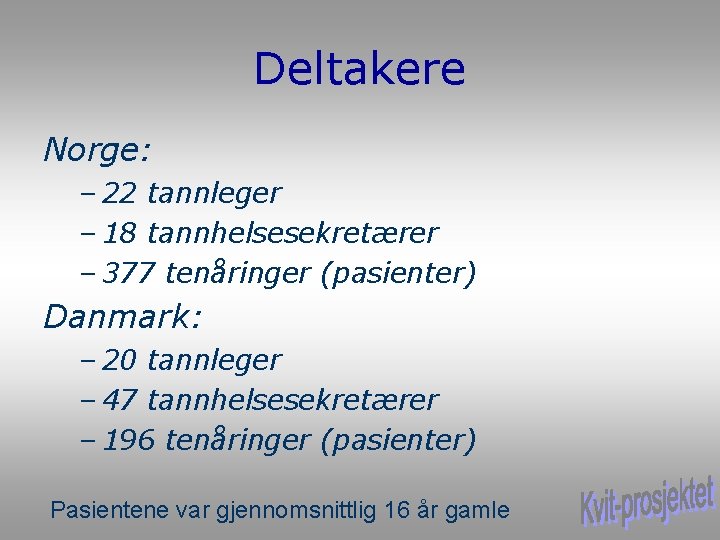 Deltakere

Norge:

– 22 tannleger
– 18 tannhelsesekretærer
– 377 tenåringer (pasienter)

Danmark:

– 20 tannleger
– 47 tannhelsesekretærer
– 196 tenåringer (pasienter)

Pasientene var gjennomsnittlig 16 år gamle

Kvit-prosjektet